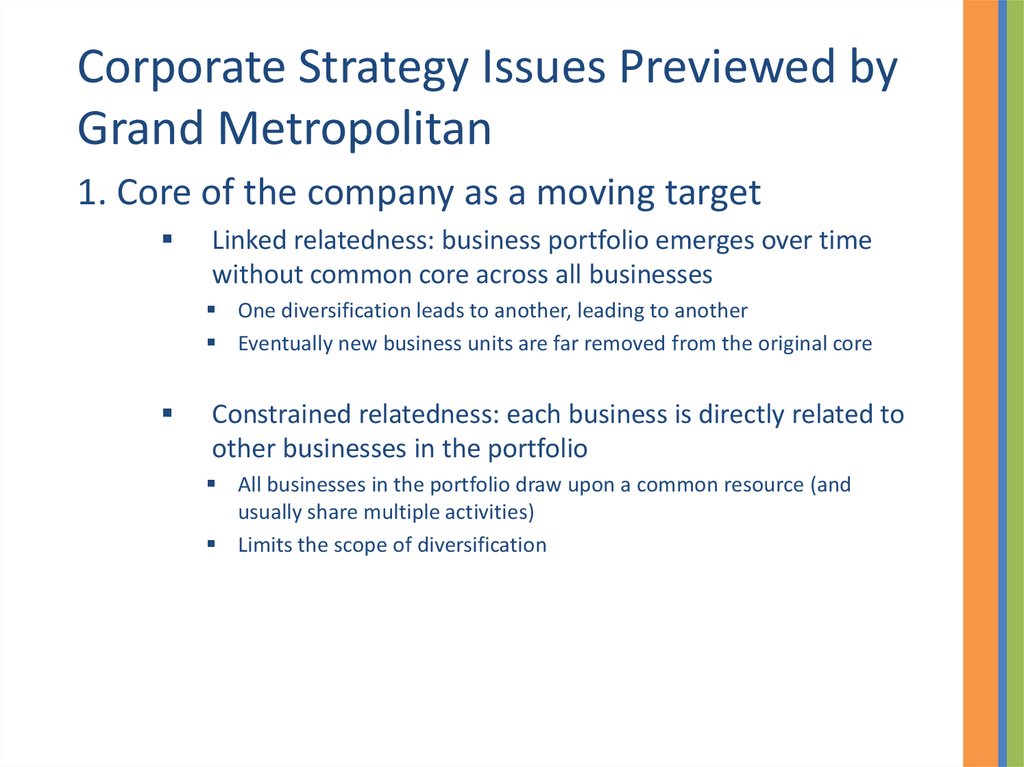 Corporate Strategy Issues Previewed by Grand Metropolitan

1. Core of the company as a moving target

▪ Linked relatedness: business portfolio emerges over time without common core across all businesses

▪ One diversification leads to another, leading to another

▪ Eventually new business units are far removed from the original core

▪ Constrained relatedness: each business is directly related to other businesses in the portfolio

▪ All businesses in the portfolio draw upon a common resource (and usually share multiple activities)

▪ Limits the scope of diversification